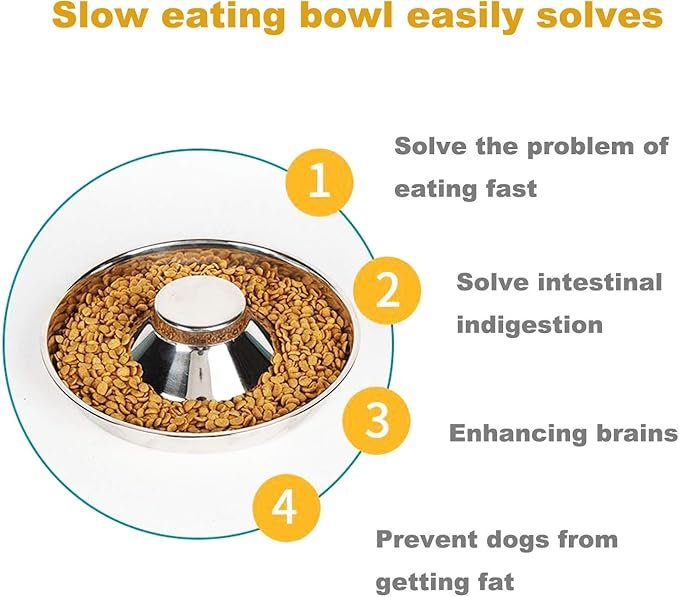 Slow eating bowl easily solves

1

Solve the problem of eating fast

2

Solve intestinal indigestion

3

Enhancing brains

4

Prevent dogs from getting fat